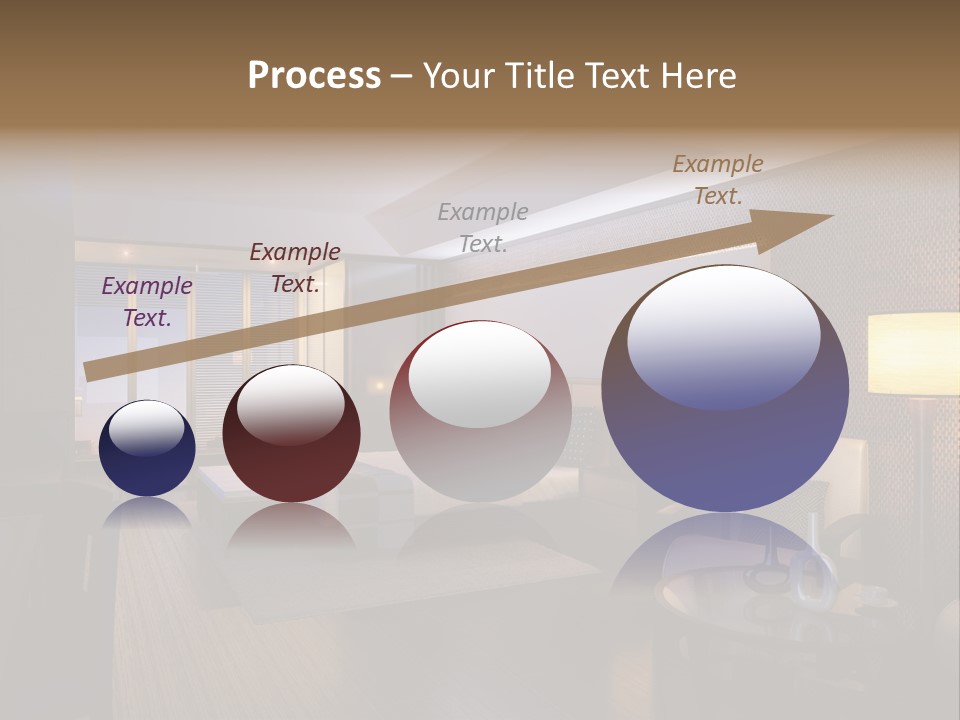 Process – Your Title Text Here

Example Text.

Example Text.

Example Text.

Example Text.